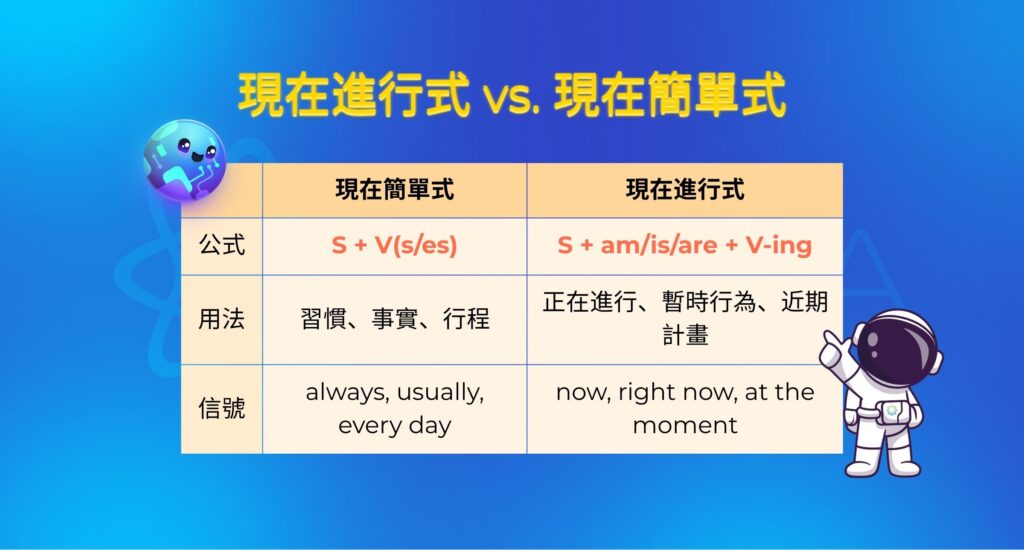 現在進行式 vs. 現在簡單式

| | 現在簡單式 | 現在進行式 |
|---|---|---|
| 公式 | S + V(s/es) | S + am/is/are + V-ing |
| 用法 | 習慣、事實、行程 | 正在進行、暫時行為、近期計畫 |
| 信號 | always, usually, every day | now, right now, at the moment |